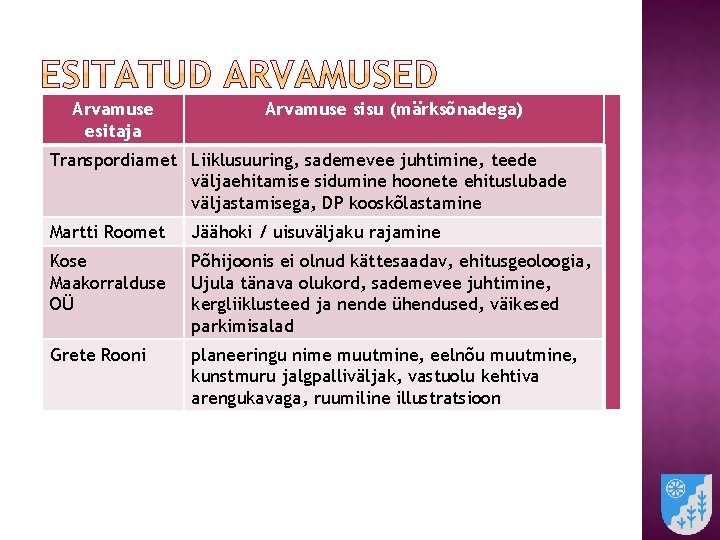 ESITATUD ARVAMUSED

| Arvamuse esitaja | Arvamuse sisu (märksõnadega) |
|---|---|
| Transpordiamet | Liiklusuuring, sademevee juhtimine, teede väljaehitamise sidumine hoonete ehituslubade väljastamisega, DP kooskõlastamine |
| Martti Roomet | Jäähoki / uisuväljaku rajamine |
| Kose Maakorralduse OÜ | Põhijoonis ei olnud kättesaadav, ehitusgeoloogia, Ujula tänava olukord, sademevee juhtimine, kergliiklusteed ja nende ühendused, väikesed parkimisalad |
| Grete Rooni | planeeringu nime muutmine, eelnõu muutmine, kunstmuru jalgpalliväljak, vastuolu kehtiva arengukavaga, ruumiline illustratsioon |